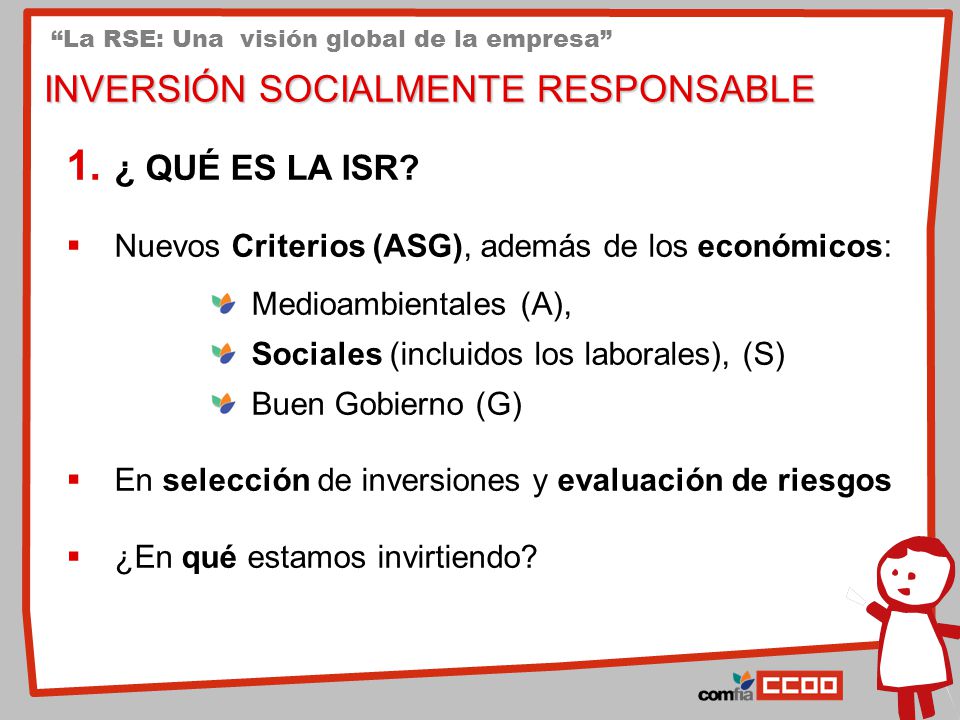 “La RSE: Una visión global de la empresa”

INVERSIÓN SOCIALMENTE RESPONSABLE

1. ¿ QUÉ ES LA ISR?

▪ Nuevos Criterios (ASG), además de los económicos:

Medioambientales (A),

Sociales (incluidos los laborales), (S)

Buen Gobierno (G)

▪ En selección de inversiones y evaluación de riesgos

▪ ¿En qué estamos invirtiendo?

comfia CCOO